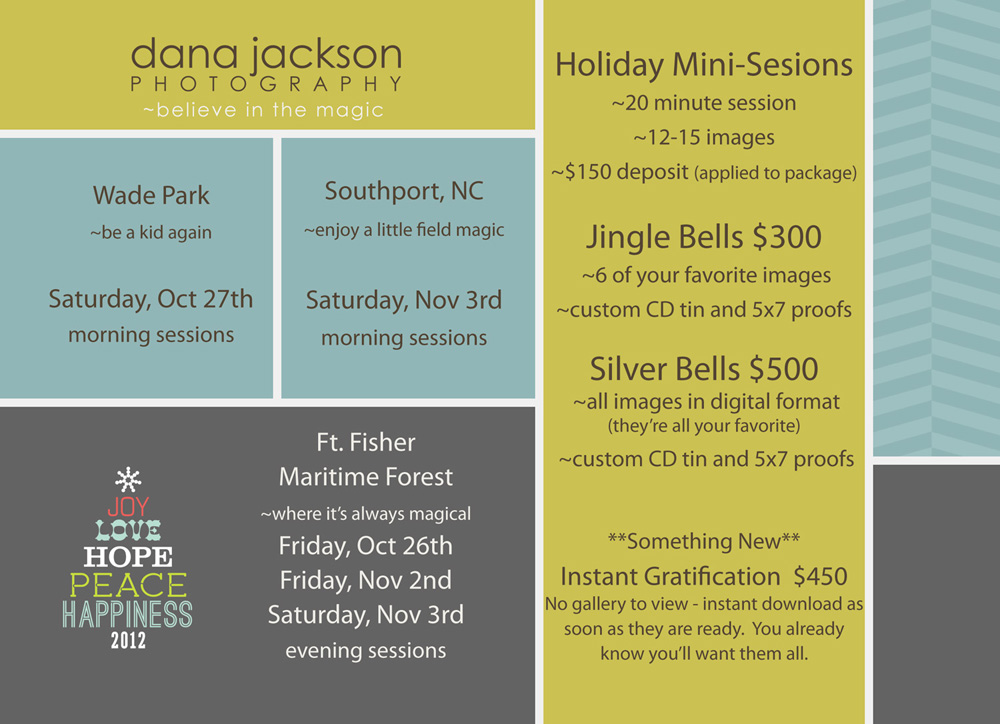 dana jackson
PHOTOGRAPHY
~believe in the magic

Wade Park
~be a kid again

Saturday, Oct 27th
morning sessions

Southport, NC
~enjoy a little field magic

Saturday, Nov 3rd
morning sessions

JOY
LOVE
HOPE
PEACE
HAPPINESS
2012

Ft. Fisher
Maritime Forest
~where it's always magical
Friday, Oct 26th
Friday, Nov 2nd
Saturday, Nov 3rd
evening sessions

Holiday Mini-Sesions
~20 minute session
~12-15 images
~$150 deposit (applied to package)

Jingle Bells $300
~6 of your favorite images
~custom CD tin and 5x7 proofs

Silver Bells $500
~all images in digital format
(they're all your favorite)
~custom CD tin and 5x7 proofs

**Something New**
Instant Gratification $450
No gallery to view - instant download as soon as they are ready. You already know you'll want them all.